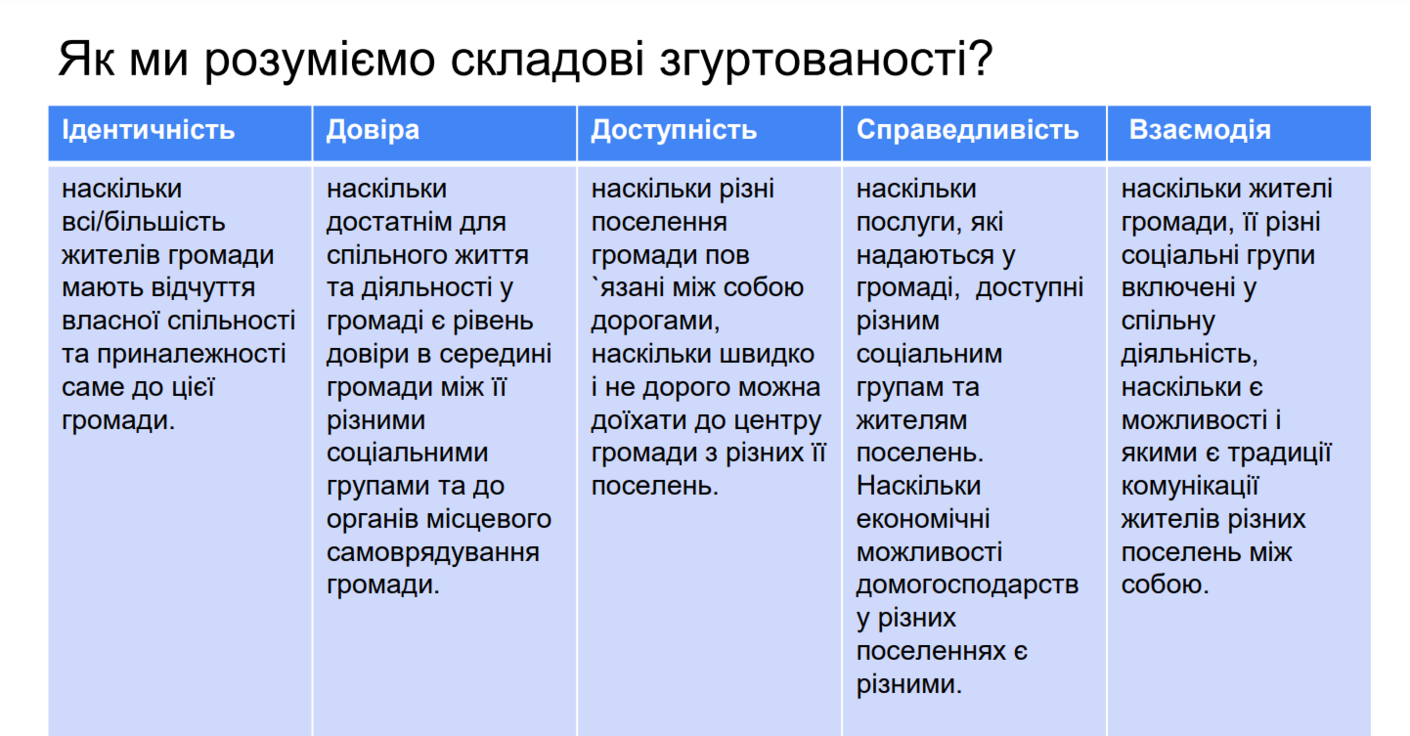 Як ми розуміємо складові згуртованості?

| Ідентичність | Довіра | Доступність | Справедливість | Взаємодія |
|---|---|---|---|---|
| наскільки всі/більшість жителів громади мають відчуття власної спільності та приналежності саме до цієї громади. | наскільки достатнім для спільного життя та діяльності у громаді є рівень довіри в середині громади між її різними соціальними групами та до органів місцевого самоврядування громади. | наскільки різні поселення громади пов `язані між собою дорогами, наскільки швидко і не дорого можна доїхати до центру громади з різних її поселень. | наскільки послуги, які надаються у громаді, доступні різним соціальним групам та жителям поселень. Наскільки економічні можливості домогосподарств у різних поселеннях є різними. | наскільки жителі громади, її різні соціальні групи включені у спільну діяльність, наскільки є можливості і якими є традиції комунікації жителів різних поселень між собою. |